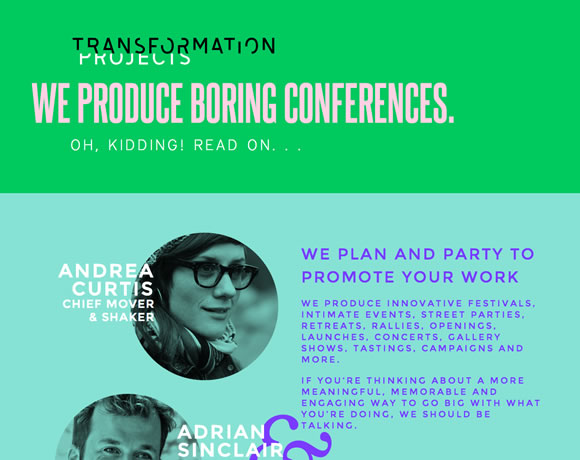 TRANSFORMATION
PROJECTS

WE PRODUCE BORING CONFERENCES.

OH, KIDDING! READ ON. . .

ANDREA CURTIS
CHIEF MOVER & SHAKER

WE PLAN AND PARTY TO PROMOTE YOUR WORK

WE PRODUCE INNOVATIVE FESTIVALS, INTIMATE EVENTS, STREET PARTIES, RETREATS, RALLIES, OPENINGS, LAUNCHES, CONCERTS, GALLERY SHOWS, TASTINGS, CAMPAIGNS AND MORE.

IF YOU'RE THINKING ABOUT A MORE MEANINGFUL, MEMORABLE AND ENGAGING WAY TO GO BIG WITH WHAT YOU'RE DOING, WE SHOULD BE TALKING.

ADRIAN SINCLAIR

&